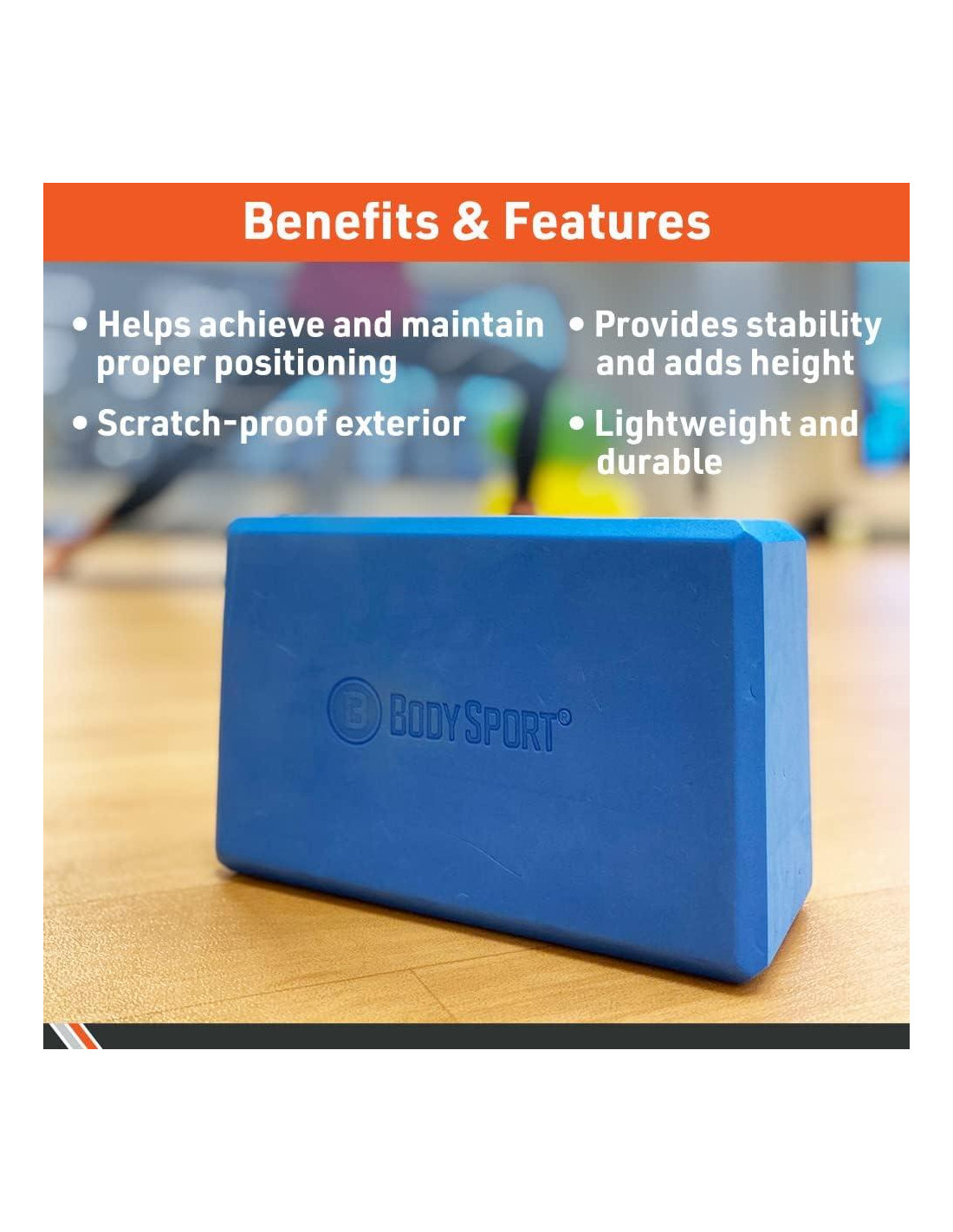 Benefits & Features

• Helps achieve and maintain proper positioning

• Scratch-proof exterior

• Provides stability and adds height

• Lightweight and durable

B BODYSPORT®